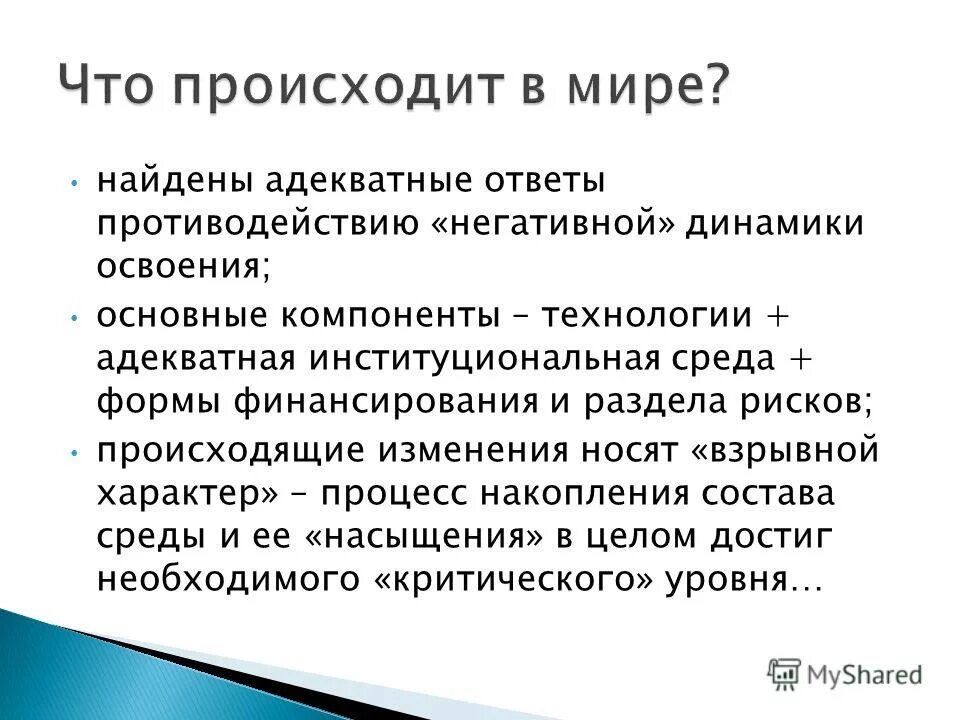 Что происходит в мире?

• найдены адекватные ответы противодействию «негативной» динамики освоения;

• основные компоненты – технологии + адекватная институциональная среда + формы финансирования и раздела рисков;

• происходящие изменения носят «взрывной характер» – процесс накопления состава среды и ее «насыщения» в целом достиг необходимого «критического» уровня…

MyShared